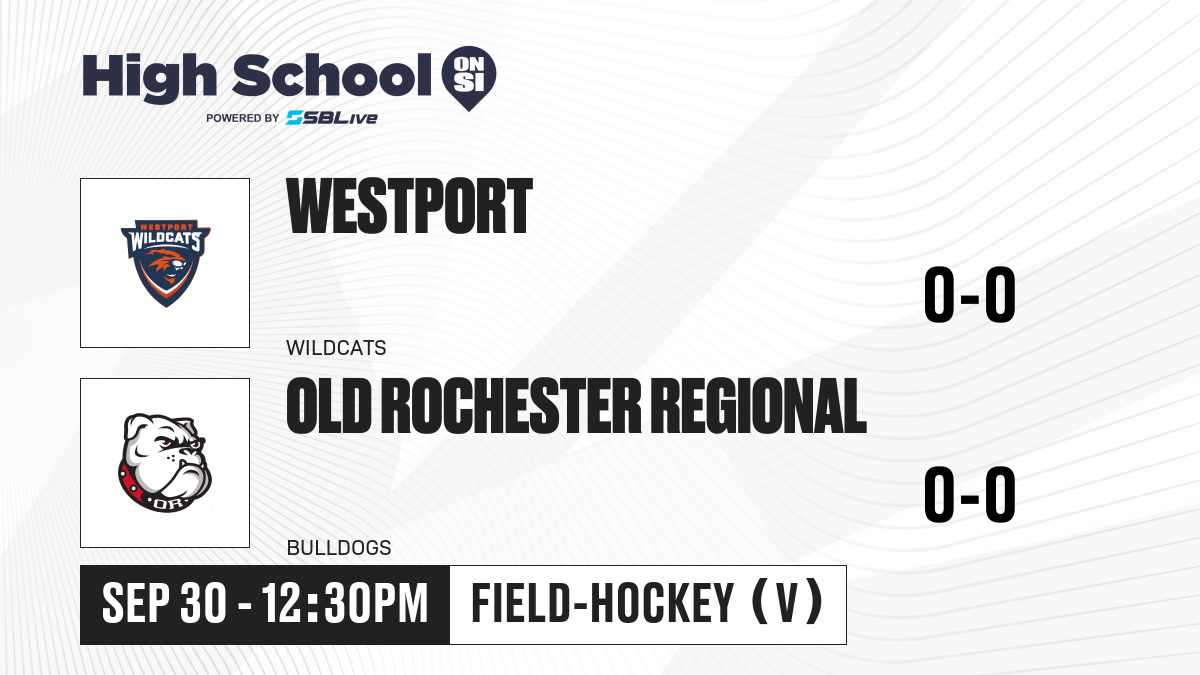 High School ON SI
POWERED BY SBLive

WESTPORT WILDCATS

WESTPORT
0-0
WILDCATS

OR

OLD ROCHESTER REGIONAL
0-0
BULLDOGS

SEP 30 - 12:30PM
FIELD-HOCKEY (V)